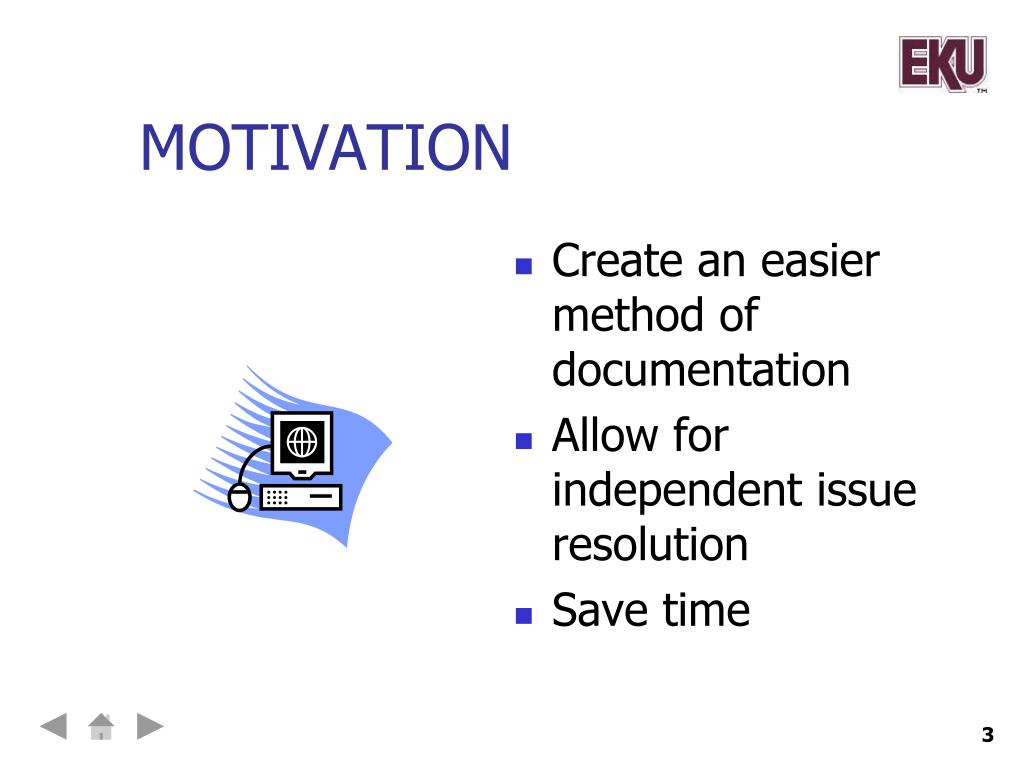 EKU™

MOTIVATION

- Create an easier method of documentation
- Allow for independent issue resolution
- Save time

3